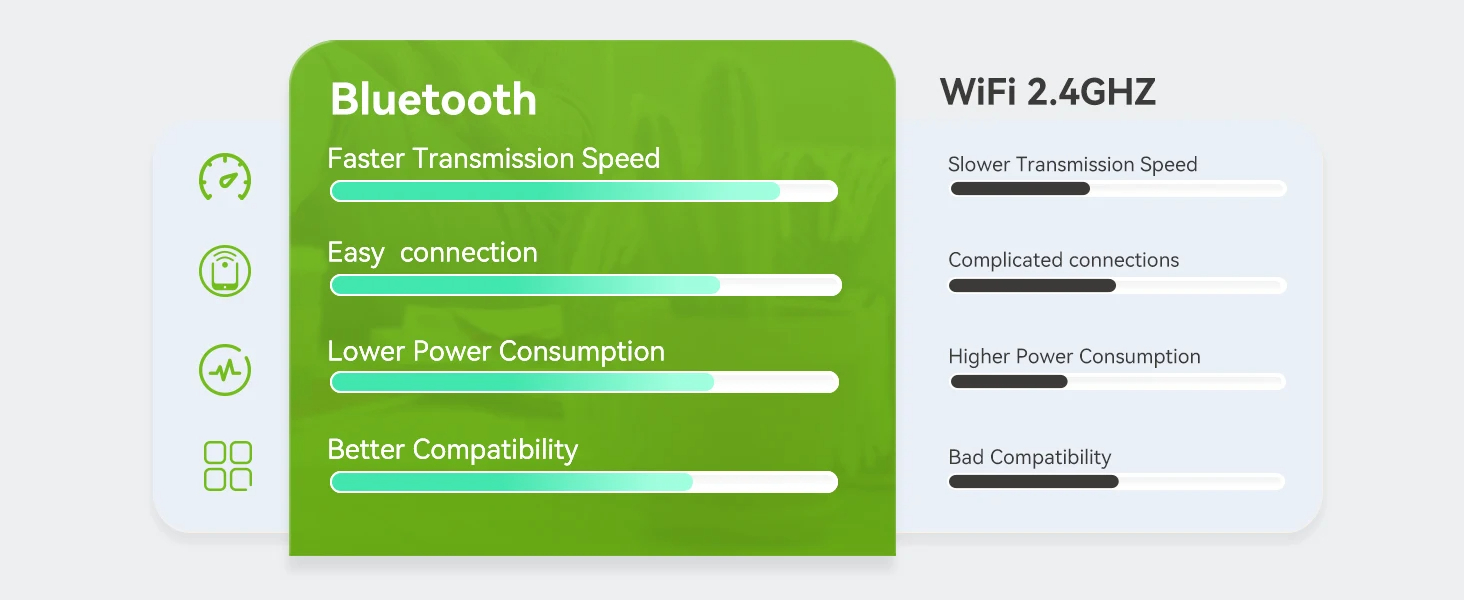 Bluetooth

Faster Transmission Speed

Easy  connection

Lower Power Consumption

Better Compatibility

WiFi 2.4GHZ

Slower Transmission Speed

Complicated connections

Higher Power Consumption

Bad Compatibility